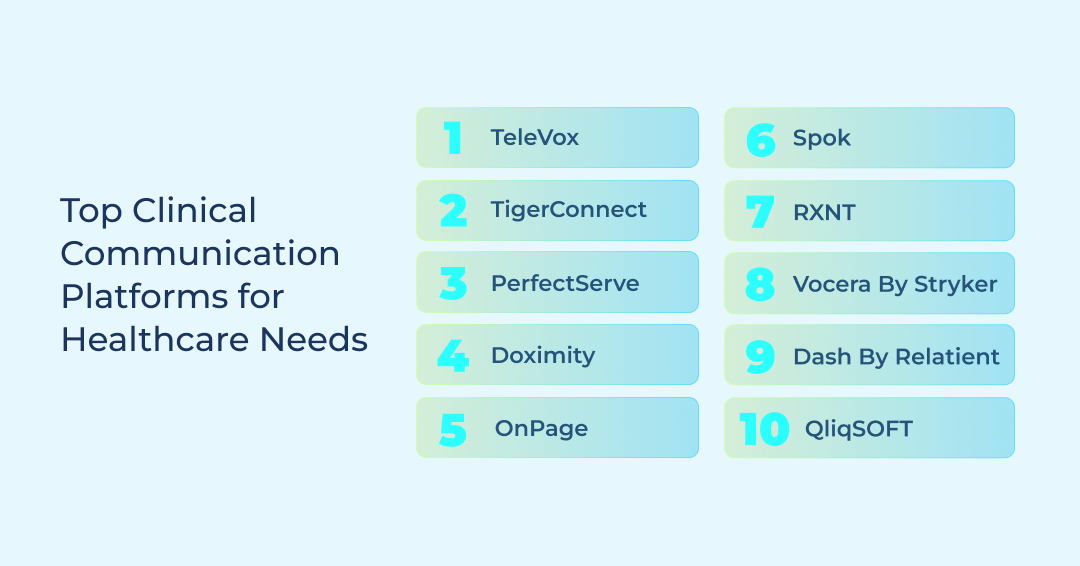 Top Clinical Communication Platforms for Healthcare Needs

1 TeleVox

2 TigerConnect

3 PerfectServe

4 Doximity

5 OnPage

6 Spok

7 RXNT

8 Vocera By Stryker

9 Dash By Relatient

10 QliqSOFT